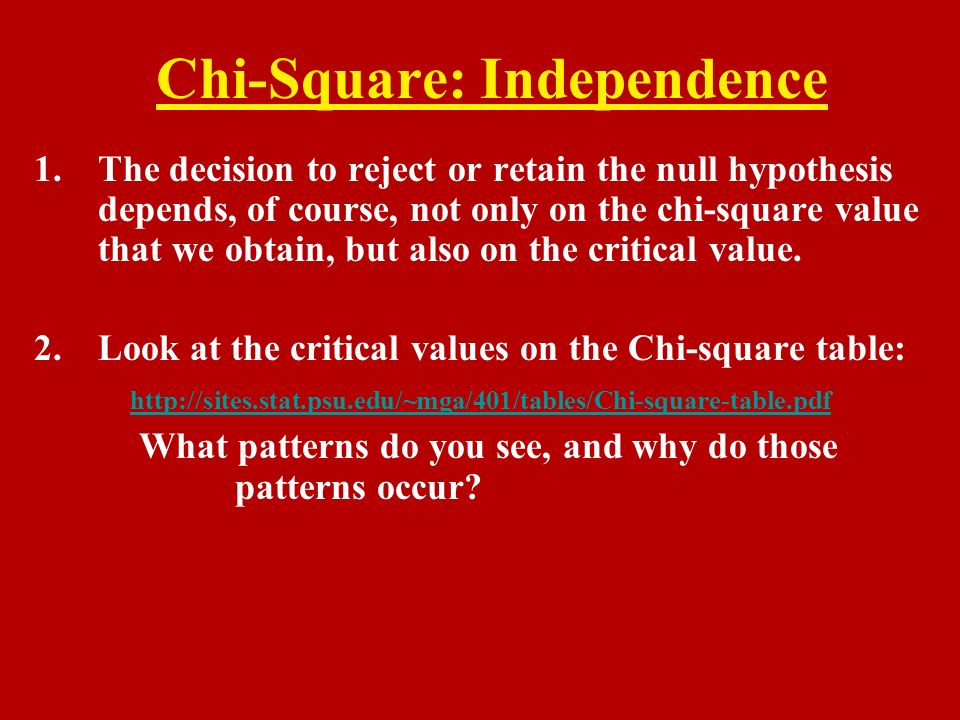 Chi-Square: Independence

1. The decision to reject or retain the null hypothesis depends, of course, not only on the chi-square value that we obtain, but also on the critical value.

2. Look at the critical values on the Chi-square table:

http://sites.stat.psu.edu/~mga/401/tables/Chi-square-table.pdf

What patterns do you see, and why do those patterns occur?